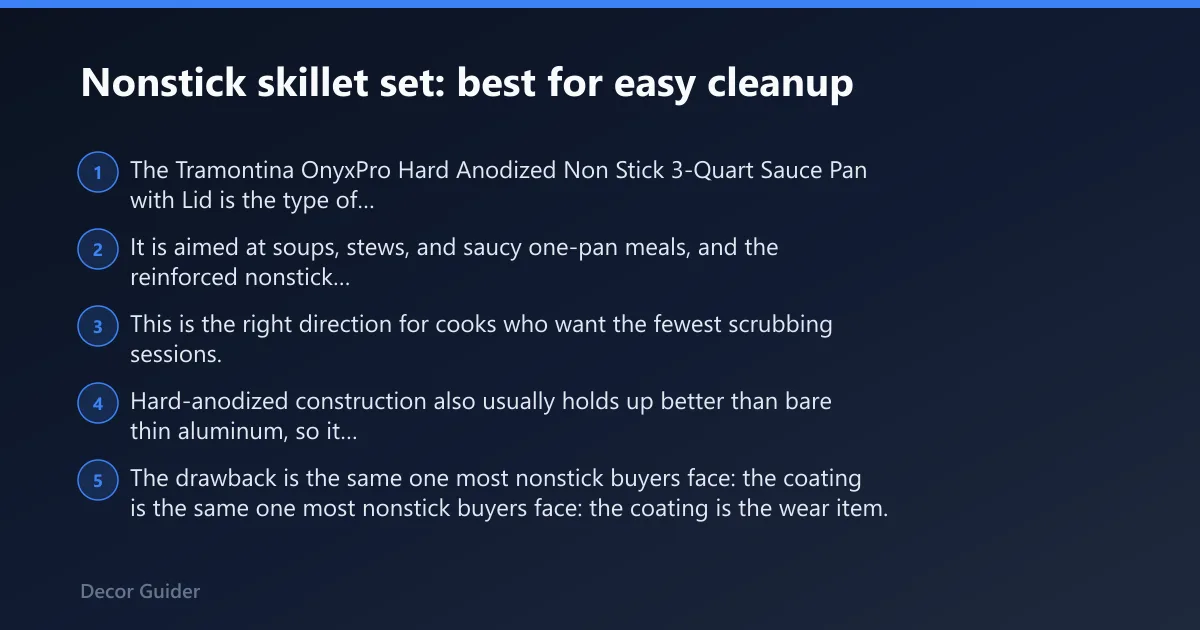 Nonstick skillet set: best for easy cleanup

1 The Tramontina OnyxPro Hard Anodized Non Stick 3-Quart Sauce Pan with Lid is the type of...

2 It is aimed at soups, stews, and saucy one-pan meals, and the reinforced nonstick...

3 This is the right direction for cooks who want the fewest scrubbing sessions.

4 Hard-anodized construction also usually holds up better than bare thin aluminum, so it...

5 The drawback is the same one most nonstick buyers face: the coating is the same one most nonstick buyers face: the coating is the wear item.

Decor Guider